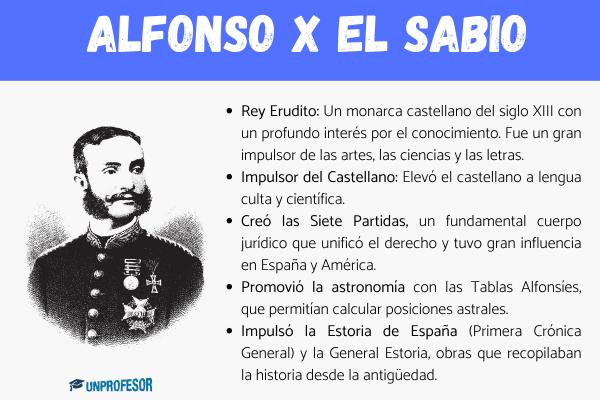 ALFONSO X EL SABIO

- Rey Erudito: Un monarca castellano del siglo XIII con un profundo interés por el conocimiento. Fue un gran impulsor de las artes, las ciencias y las letras.
- Impulsor del Castellano: Elevó el castellano a lengua culta y científica.
- Creó las Siete Partidas, un fundamental cuerpo jurídico que unificó el derecho y tuvo gran influencia en España y América.
- Promovió la astronomía con las Tablas Alfonsíes, que permitían calcular posiciones astrales.
- Impulsó la Estoria de España (Primera Crónica General) y la General Estoria, obras que recopilaban la historia desde la antigüedad.

UNPROFESOR